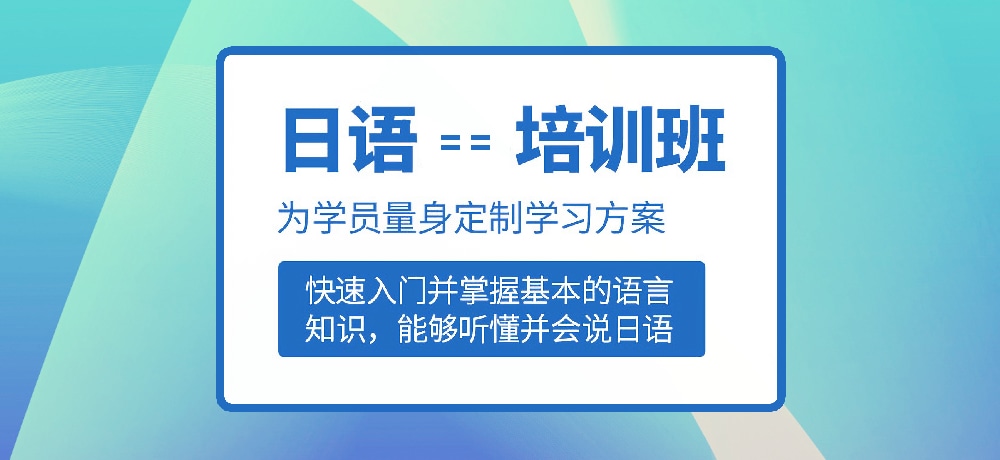 日语 == 培训班

为学员量身定制学习方案

快速入门并掌握基本的语言知识，能够听懂并会说日语